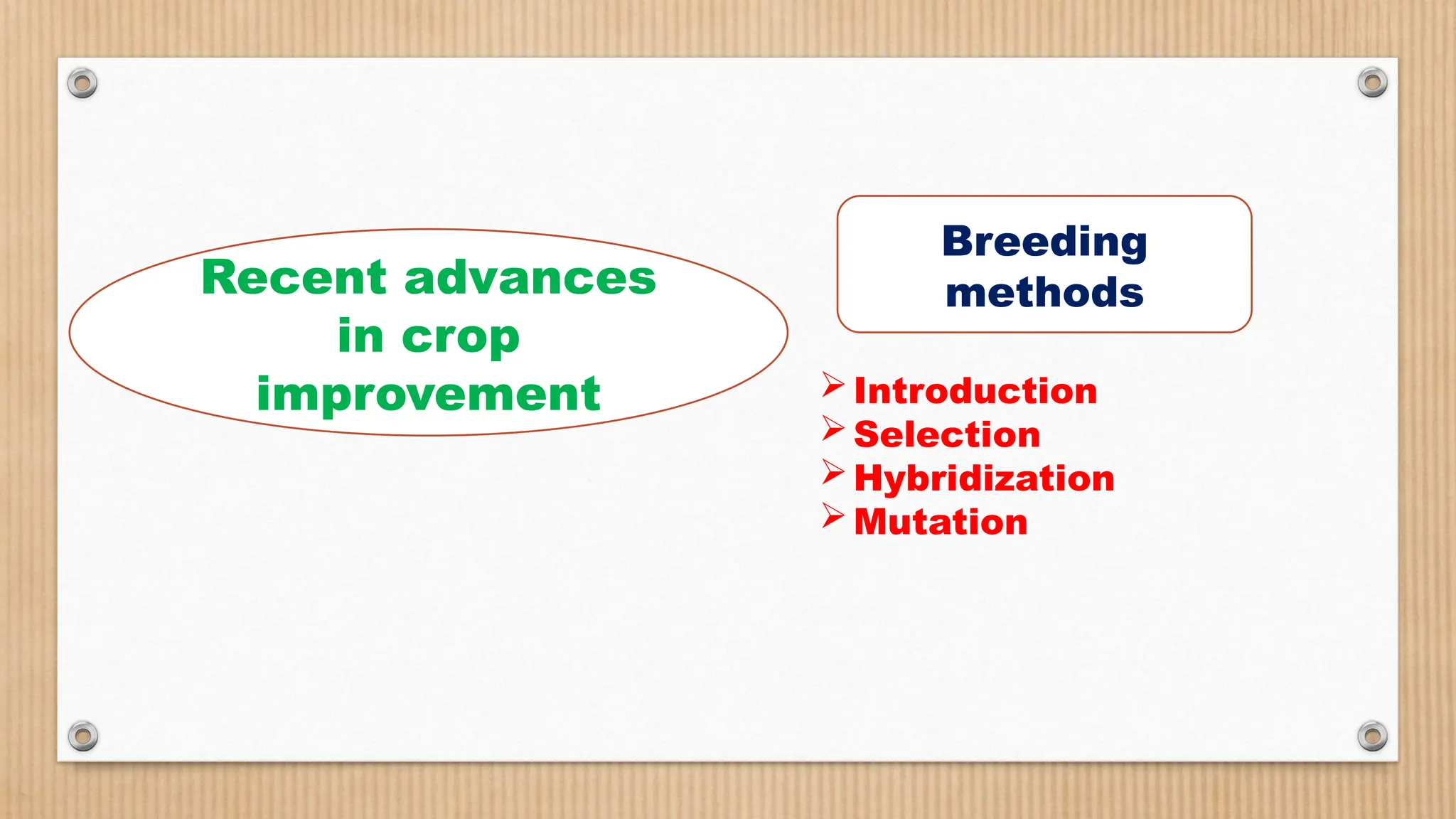 Recent advances in crop improvement

Breeding methods

➢ Introduction
➢ Selection
➢ Hybridization
➢ Mutation